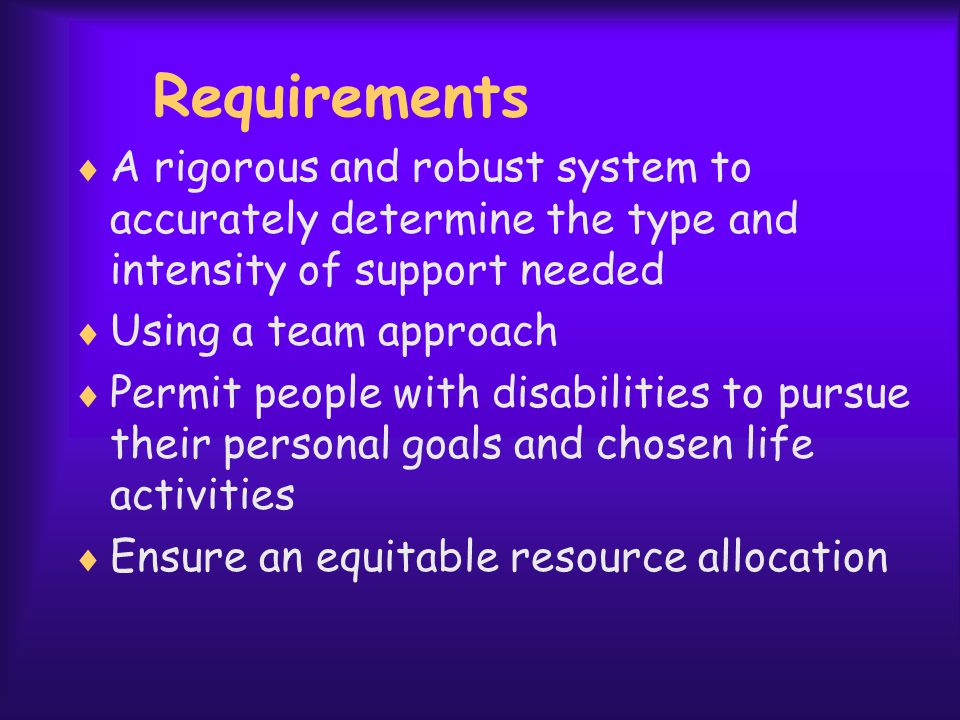 Requirements

♦ A rigorous and robust system to accurately determine the type and intensity of support needed

♦ Using a team approach

♦ Permit people with disabilities to pursue their personal goals and chosen life activities

♦ Ensure an equitable resource allocation